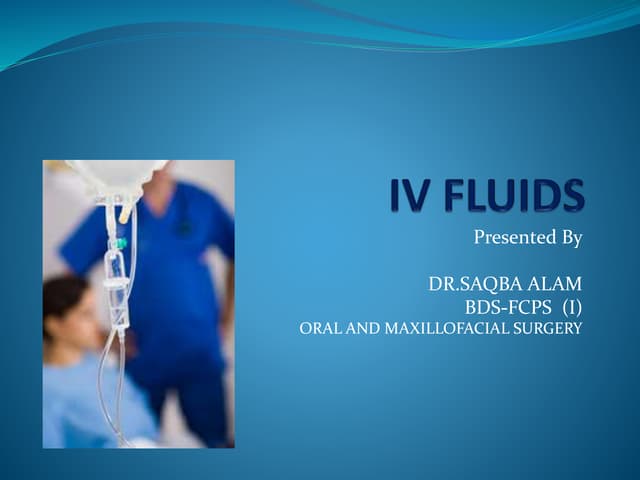 IV FLUIDS

Presented By

DR.SAQBA ALAM
BDS-FCPS (I)
ORAL AND MAXILLOFACIAL SURGERY